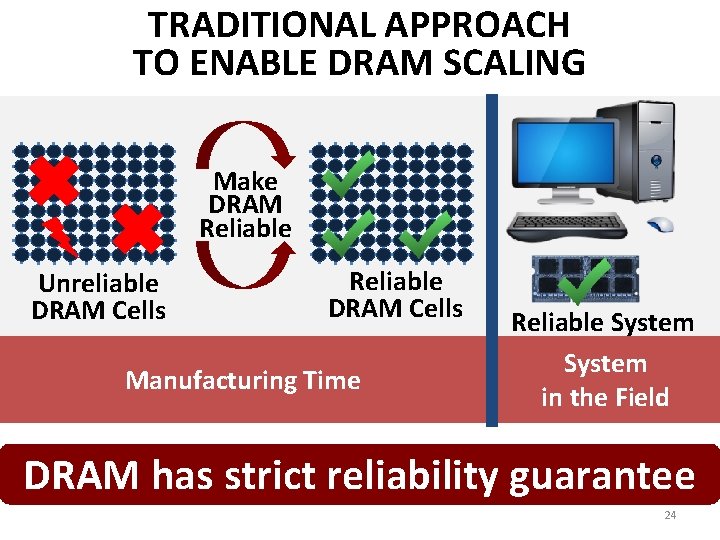 TRADITIONAL APPROACH TO ENABLE DRAM SCALING

Unreliable DRAM Cells

Make DRAM Reliable

Reliable DRAM Cells

Reliable System

Manufacturing Time

System in the Field

DRAM has strict reliability guarantee

24